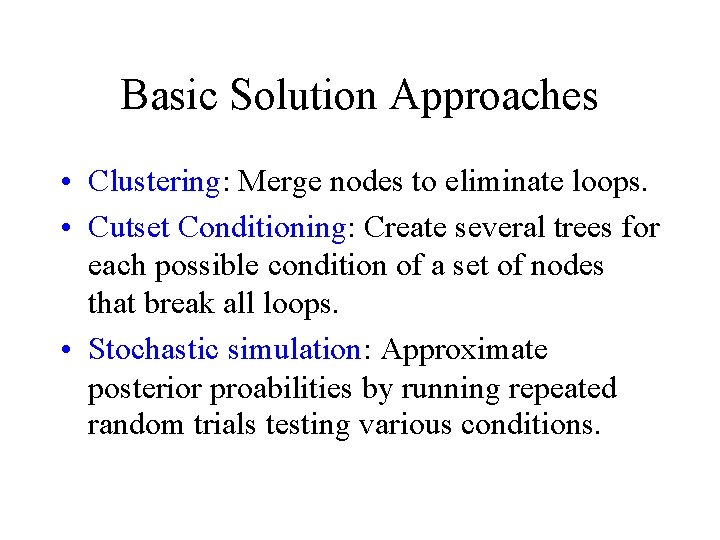 Basic Solution Approaches

• Clustering: Merge nodes to eliminate loops.

• Cutset Conditioning: Create several trees for each possible condition of a set of nodes that break all loops.

• Stochastic simulation: Approximate posterior proabilities by running repeated random trials testing various conditions.